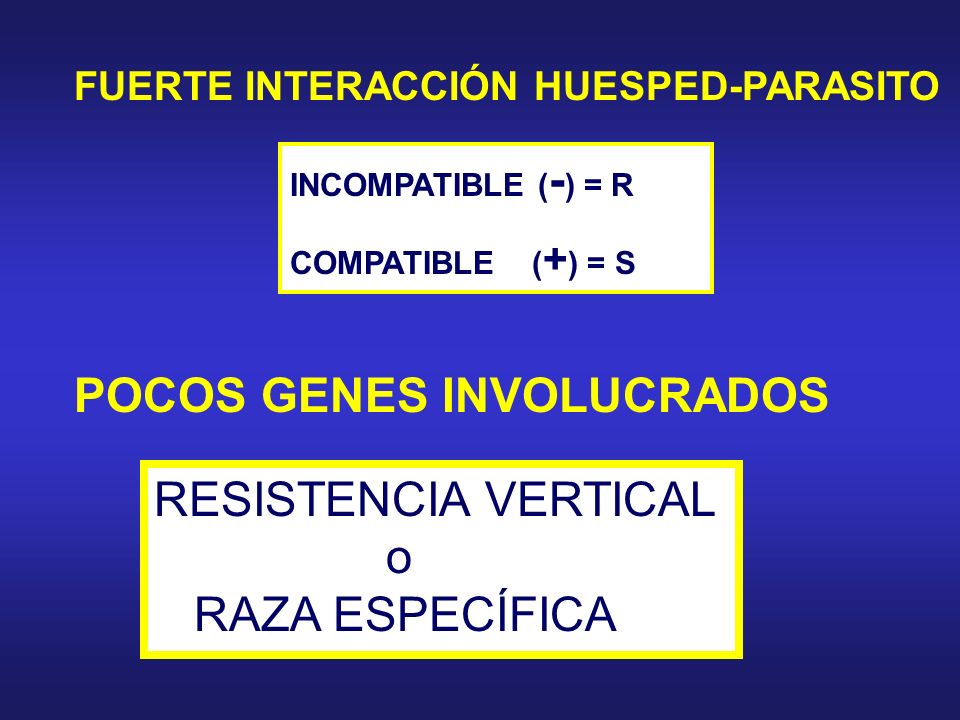 FUERTE INTERACCIÓN HUESPED-PARASITO

INCOMPATIBLE (-) = R

COMPATIBLE (+) = S

POCOS GENES INVOLUCRADOS

RESISTENCIA VERTICAL
o
RAZA ESPECÍFICA